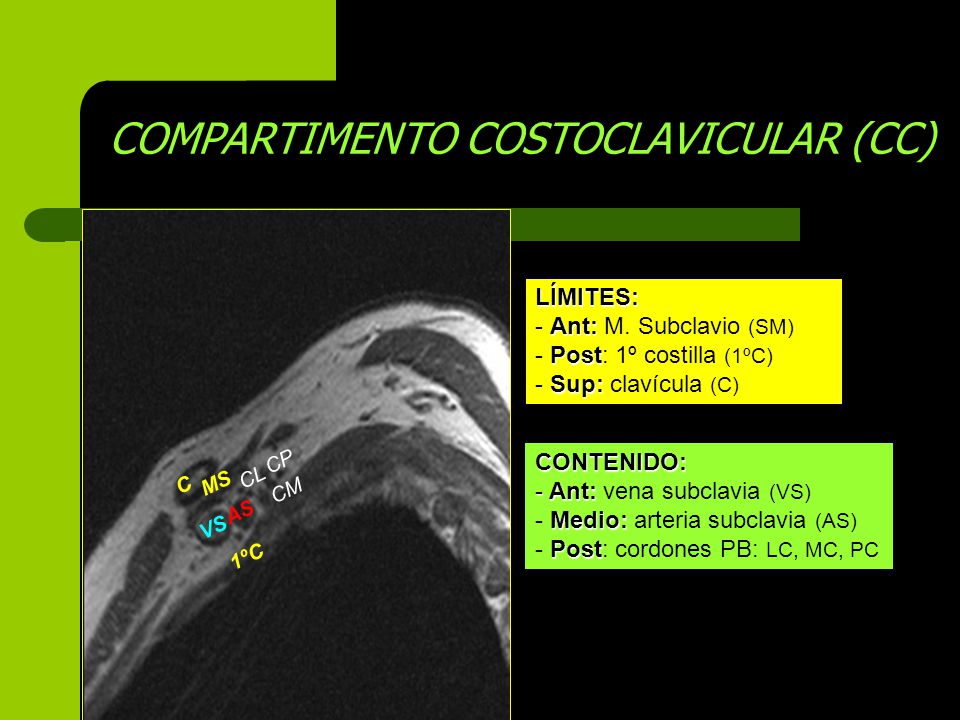 COMPARTIMENTO COSTOCLAVICULAR (CC)

C MS CL CP
VS AS CM
1ºC

LÍMITES:
- Ant: M. Subclavio (SM)
- Post: 1º costilla (1ºC)
- Sup: clavícula (C)

CONTENIDO:
- Ant: vena subclavia (VS)
- Medio: arteria subclavia (AS)
- Post: cordones PB: LC, MC, PC